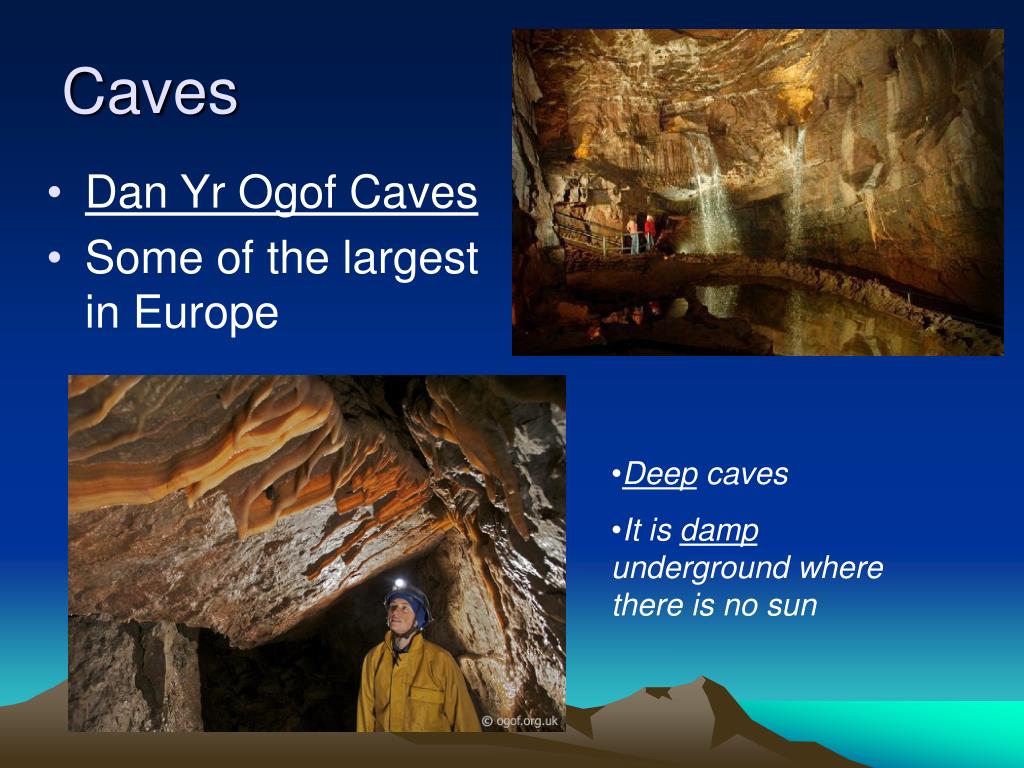 Caves

• Dan Yr Ogof Caves
• Some of the largest in Europe

© ogof.org.uk

•Deep caves
•It is damp underground where there is no sun